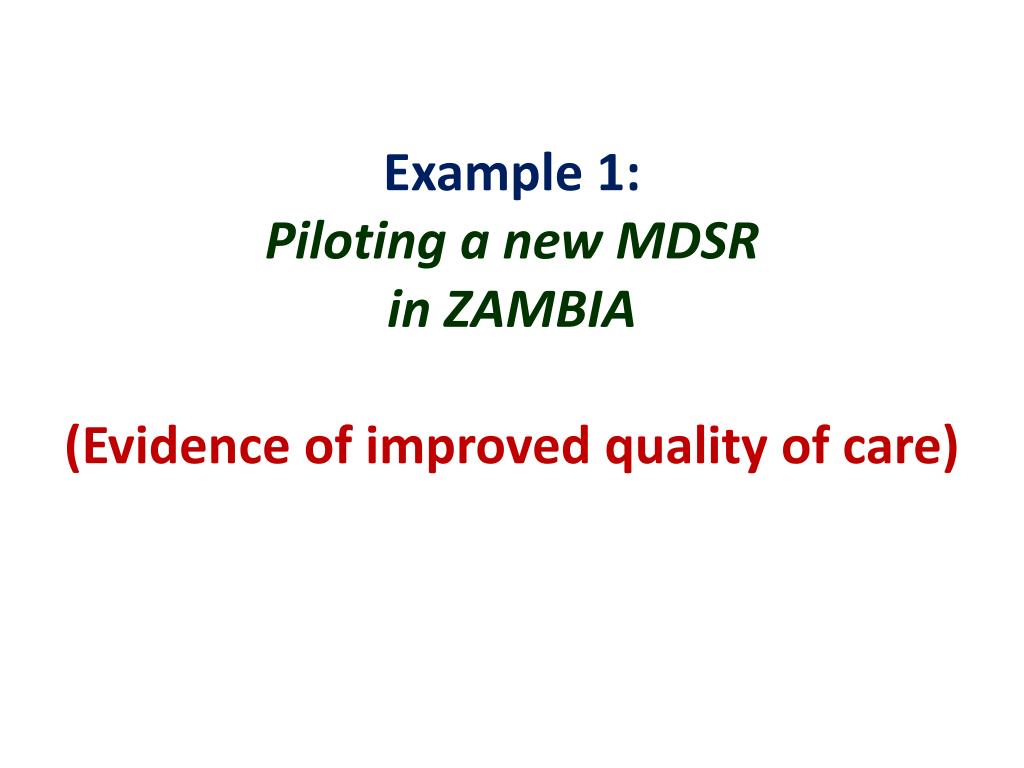 Example 1:
Piloting a new MDSR
in ZAMBIA

(Evidence of improved quality of care)